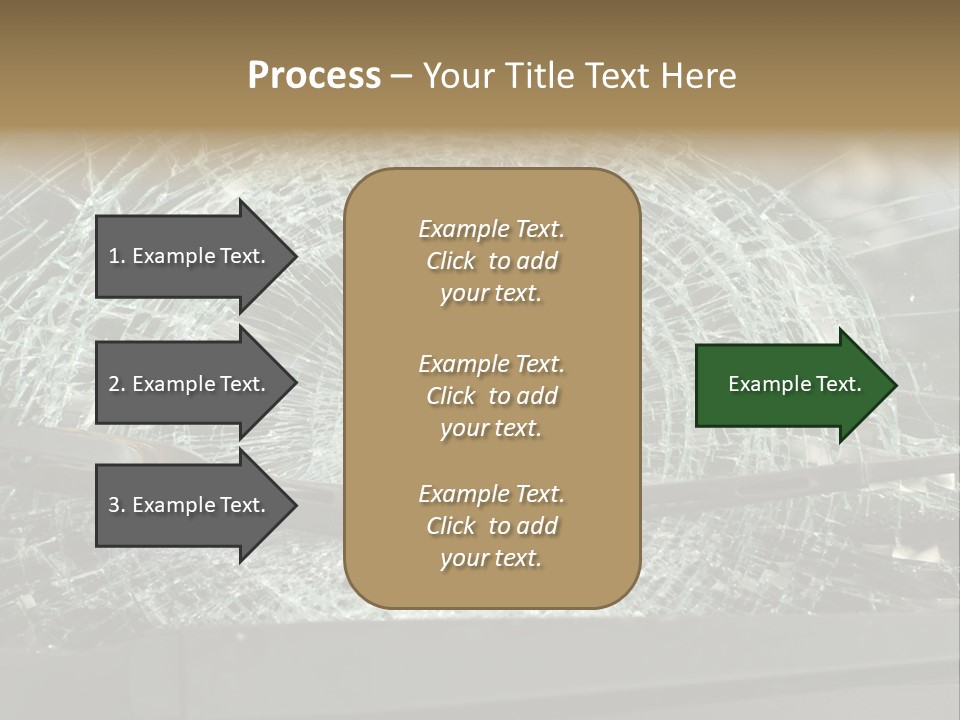 Process – Your Title Text Here

1. Example Text.

2. Example Text.

3. Example Text.

Example Text. Click to add your text.

Example Text. Click to add your text.

Example Text. Click to add your text.

Example Text.